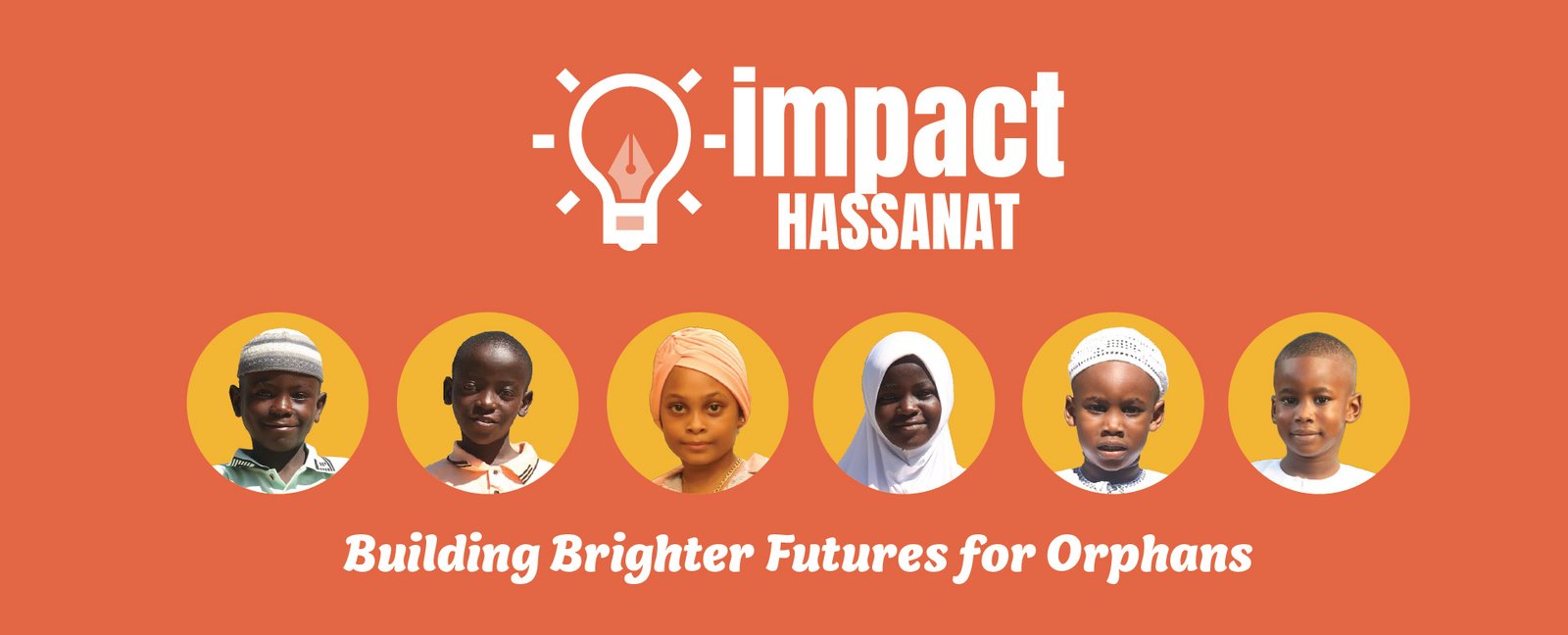 impact
HASSANAT

Building Brighter Futures for Orphans